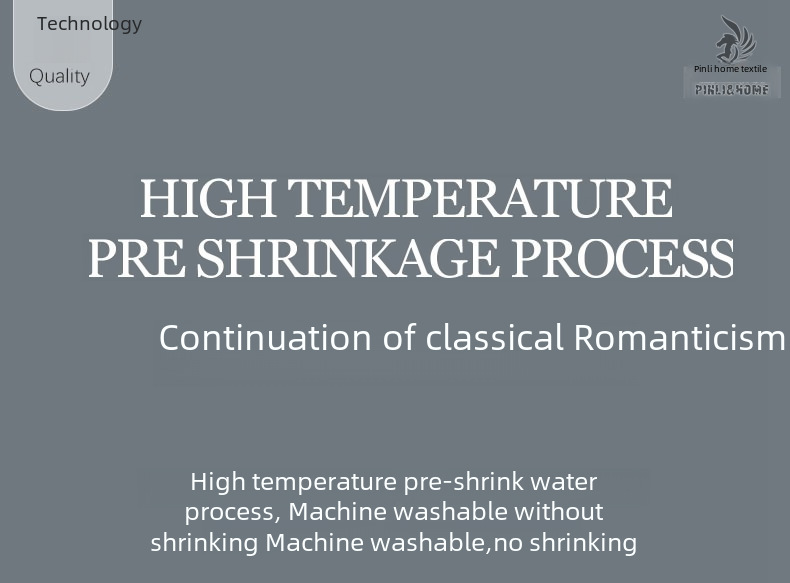 Technology

Quality

Pinli home textile
PINLI&HOME

HIGH TEMPERATURE PRE SHRINKAGE PROCESS

Continuation of classical Romanticism

High temperature pre-shrink water process, Machine washable without shrinking Machine washable,no shrinking